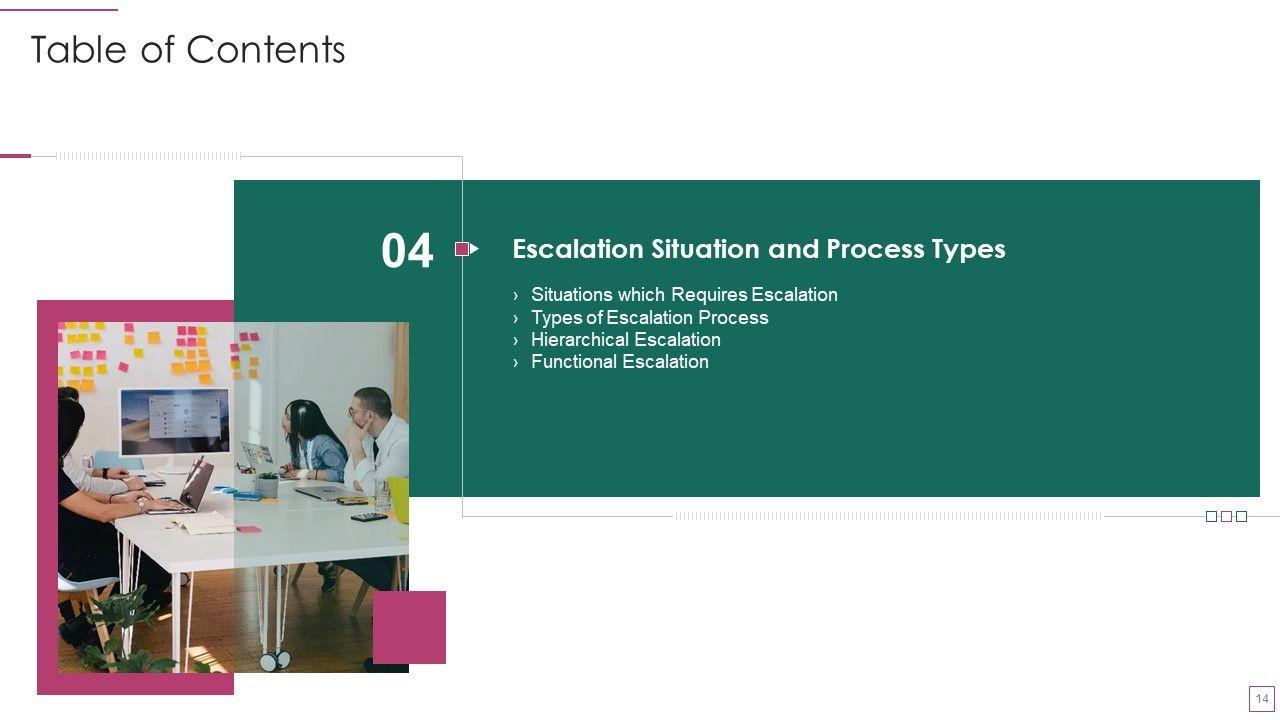 Table of Contents

04

Escalation Situation and Process Types

› Situations which Requires Escalation
› Types of Escalation Process
› Hierarchical Escalation
› Functional Escalation

14